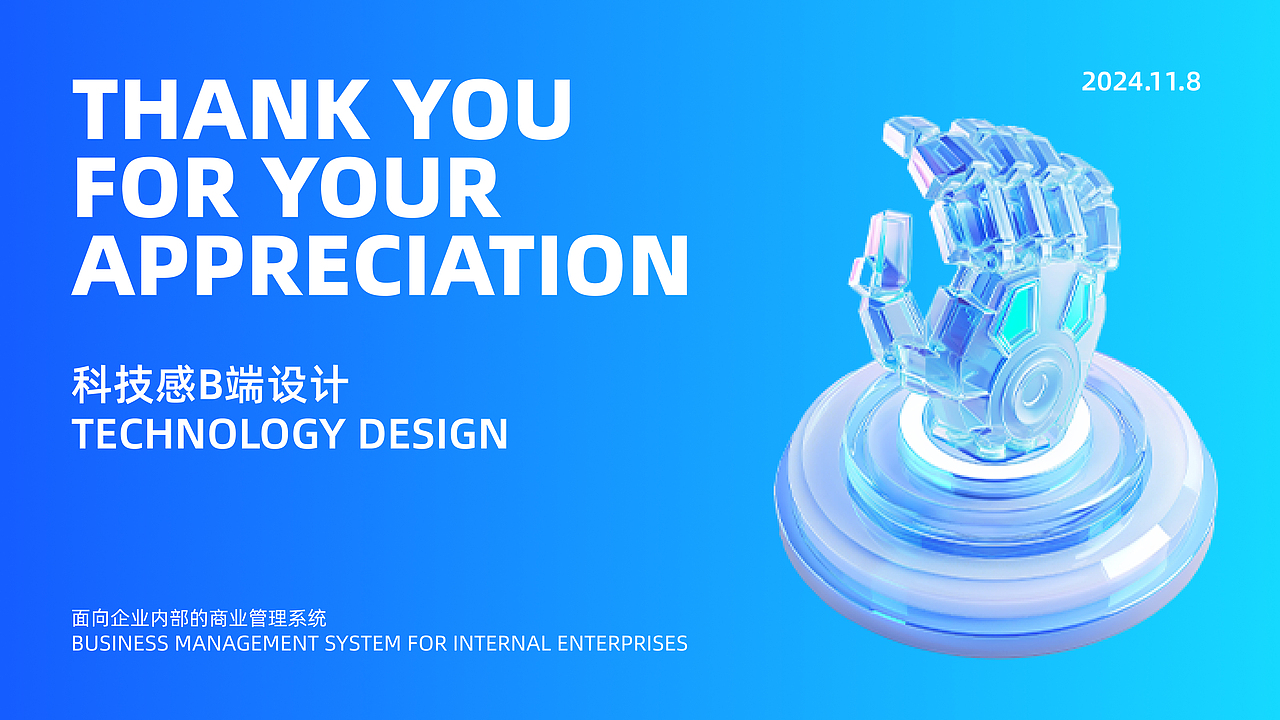 THANK YOU FOR YOUR APPRECIATION

2024.11.8

科技感B端设计
TECHNOLOGY DESIGN

面向企业内部的商业管理系统
BUSINESS MANAGEMENT SYSTEM FOR INTERNAL ENTERPRISES